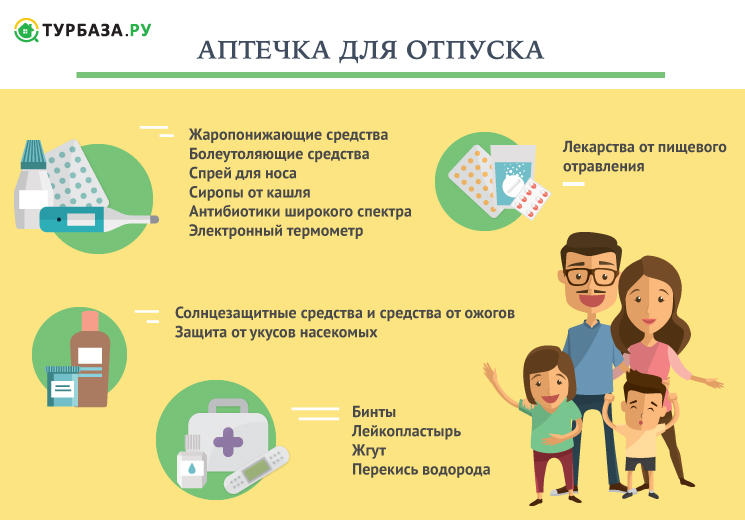 ТУРБАЗА.РУ

АПТЕЧКА ДЛЯ ОТПУСКА

Жаропонижающие средства
Болеутоляющие средства
Спрей для носа
Сиропы от кашля
Антибиотики широкого спектра
Электронный термометр

Лекарства от пищевого отравления

Солнцезащитные средства и средства от ожогов
Защита от укусов насекомых

Бинты
Лейкопластырь
Жгут
Перекись водорода